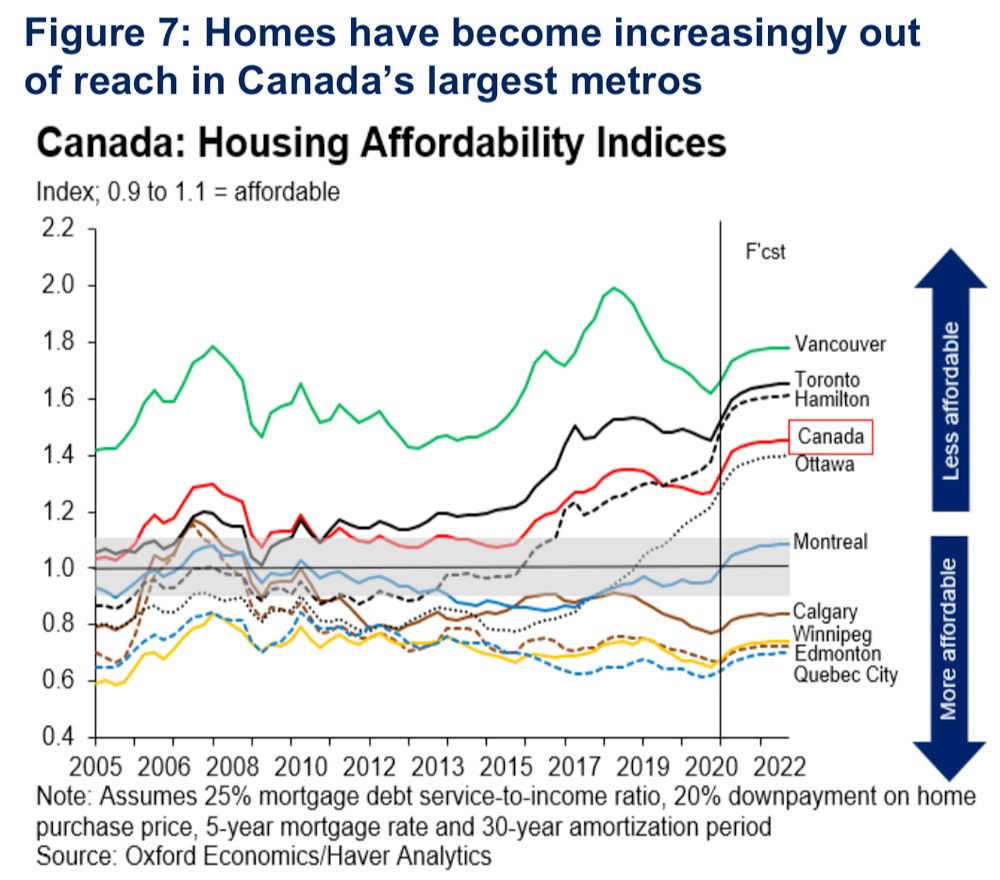 Figure 7: Homes have become increasingly out of reach in Canada's largest metros

Canada: Housing Affordability Indices

Index; 0.9 to 1.1 = affordable

2.2
2.0
1.8
1.6
1.4
1.2
1.0
0.8
0.6
0.4

F'cst

Vancouver
Toronto
Hamilton
Canada
Ottawa
Montreal
Calgary
Winnipeg
Edmonton
Quebec City

Less affordable
More affordable

2005 2006 2008 2010 2012 2013 2015 2017 2019 2020 2022

Note: Assumes 25% mortgage debt service-to-income ratio, 20% downpayment on home purchase price, 5-year mortgage rate and 30-year amortization period
Source: Oxford Economics/Haver Analytics